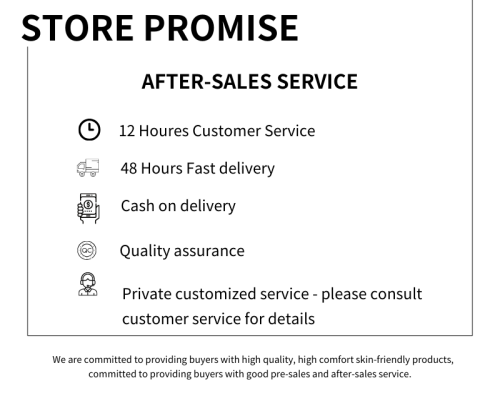 STORE PROMISE

AFTER-SALES SERVICE

12 Houres Customer Service

48 Hours Fast delivery

Cash on delivery

QC

Quality assurance

Private customized service - please consult customer service for details

We are committed to providing buyers with high quality, high comfort skin-friendly products, committed to providing buyers with good pre-sales and after-sales service.